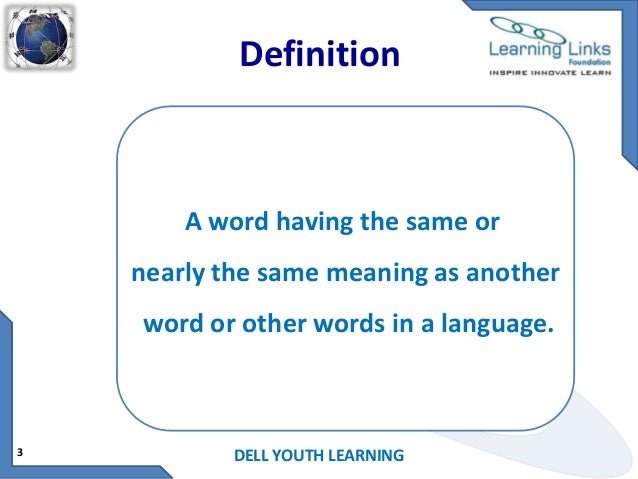 Definition

Learning Links
Foundation
INSPIRE INNOVATE LEARN

A word having the same or nearly the same meaning as another word or other words in a language.

3

DELL YOUTH LEARNING